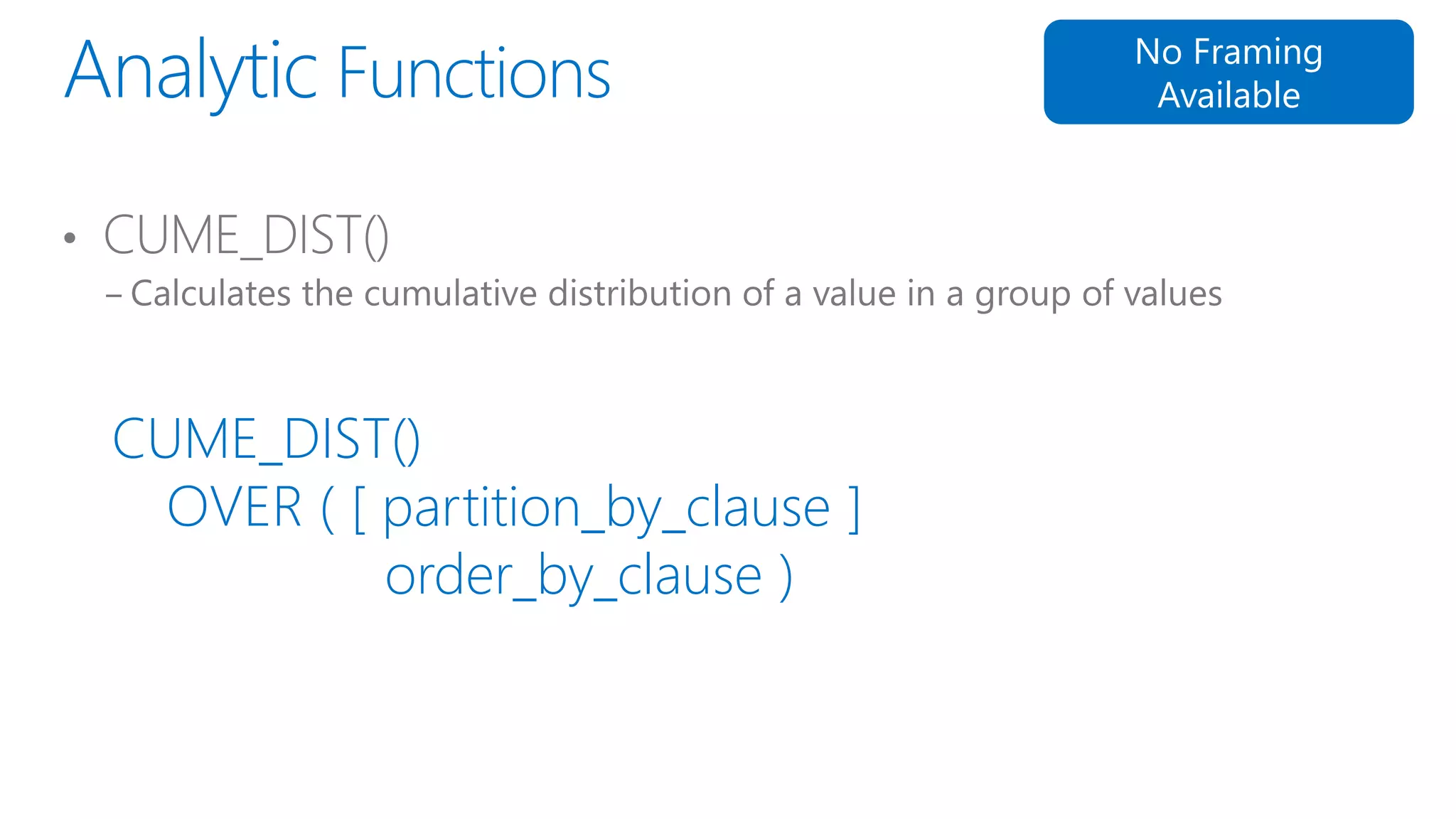 Analytic Functions

No Framing Available

• CUME_DIST()
– Calculates the cumulative distribution of a value in a group of values

CUME_DIST()
OVER ( [ partition_by_clause ]
order_by_clause )